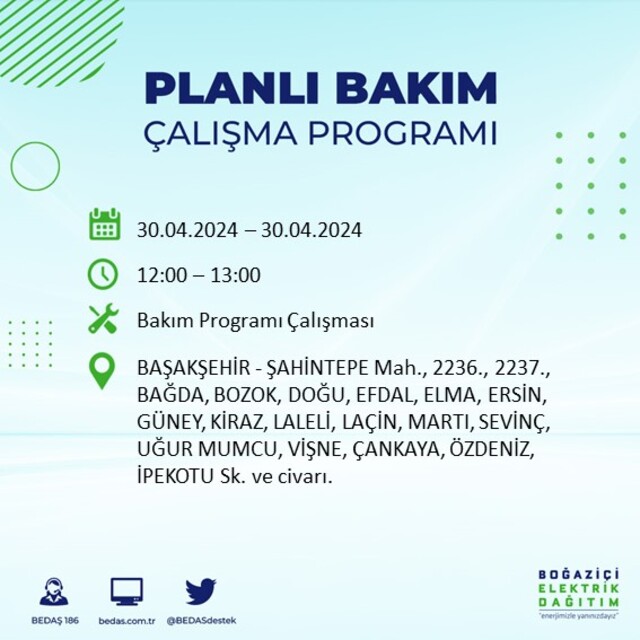 PLANLI BAKIM
ÇALIŞMA PROGRAMI

30.04.2024 – 30.04.2024

12:00 – 13:00

Bakım Programı Çalışması

BAŞAKŞEHİR - ŞAHİNTEPE Mah., 2236., 2237., BAĞDA, BOZOK, DOĞU, EFDAL, ELMA, ERSİN, GÜNEY, KİRAZ, LALELİ, LAÇİN, MARTI, SEVİNÇ, UĞUR MUMCU, VİŞNE, ÇANKAYA, ÖZDENİZ, İPEKOTU Sk. ve civarı.

BEDAŞ 186
bedas.com.tr
@BEDASdestek

BOĞAZİÇİ
ELEKTRİK
DAĞITIM
"enerjimizle yanınızdayız"